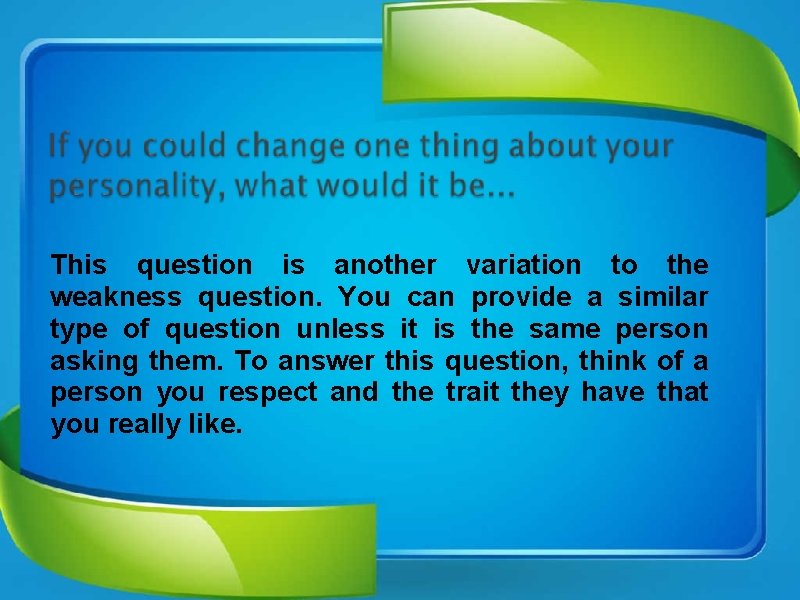 If you could change one thing about your personality, what would it be...

This question is another variation to the weakness question. You can provide a similar type of question unless it is the same person asking them. To answer this question, think of a person you respect and the trait they have that you really like.